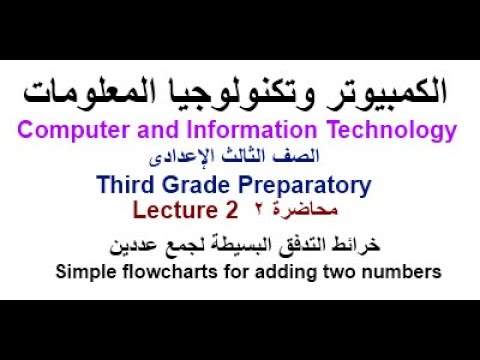 الكمبيوتر وتكنولوجيا المعلومات

Computer and Information Technology

الصف الثالث الإعدادى

Third Grade Preparatory

Lecture 2 محاضرة ٢

خرائط التدفق البسيطة لجمع عددين

Simple flowcharts for adding two numbers